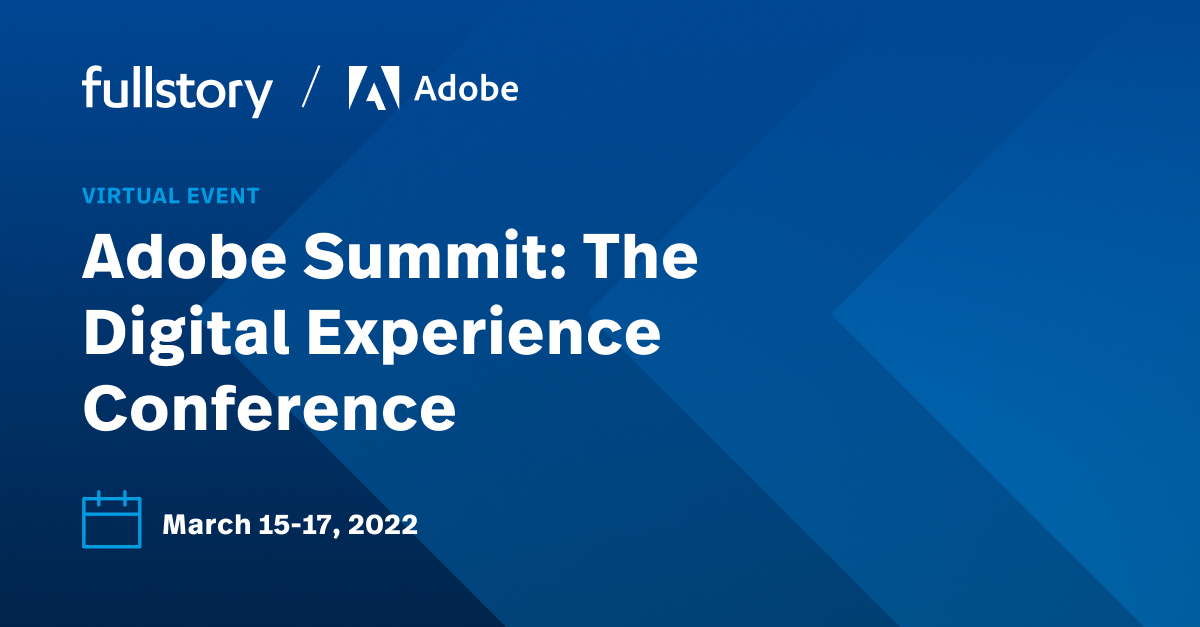 fullstory / Adobe

VIRTUAL EVENT

Adobe Summit: The Digital Experience Conference

March 15-17, 2022